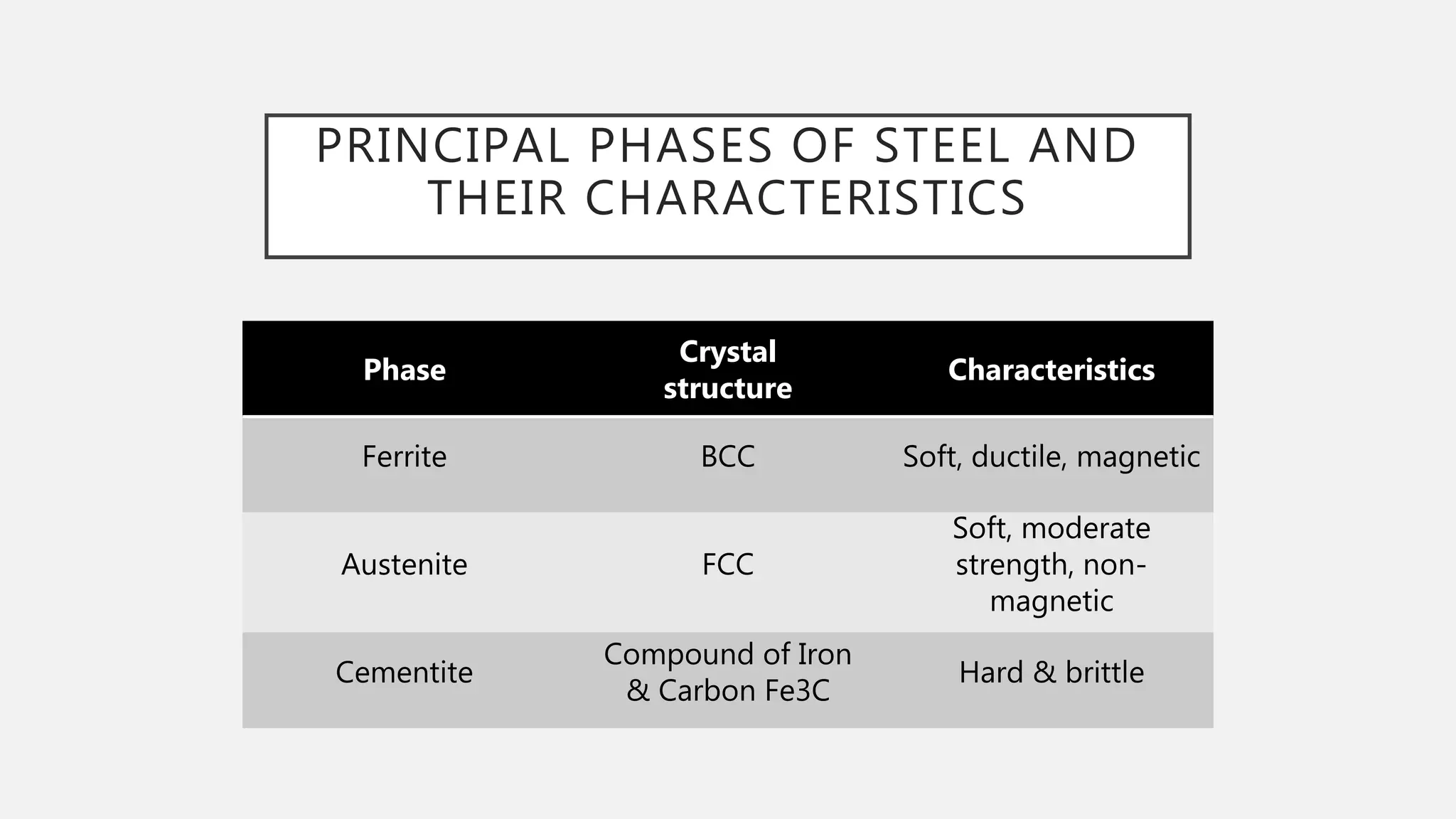 PRINCIPAL PHASES OF STEEL AND THEIR CHARACTERISTICS

| Phase | Crystal structure | Characteristics |
|---|---|---|
| Ferrite | BCC | Soft, ductile, magnetic |
| Austenite | FCC | Soft, moderate strength, non-magnetic |
| Cementite | Compound of Iron & Carbon Fe3C | Hard & brittle |